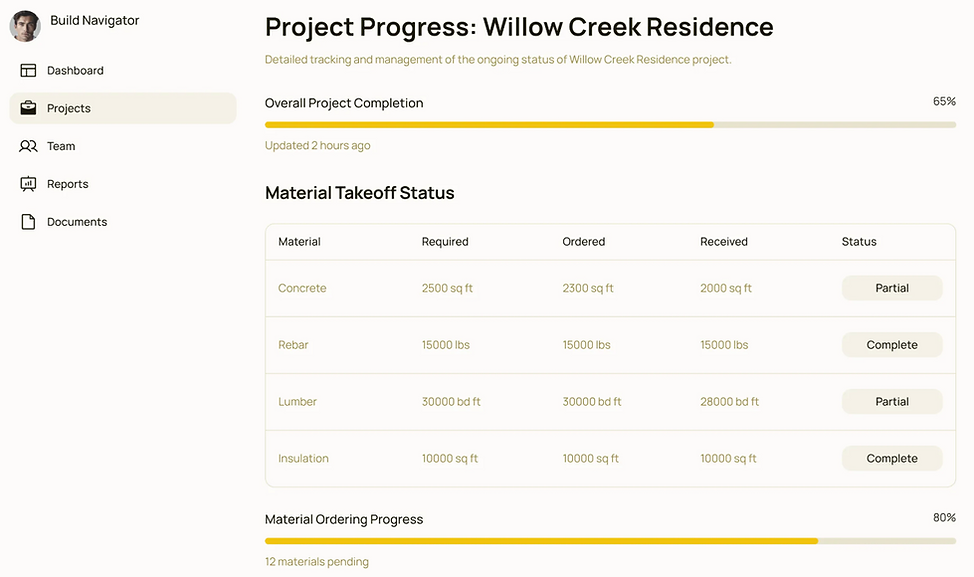 Build Navigator

Dashboard

Projects

Team

Reports

Documents

Project Progress: Willow Creek Residence

Detailed tracking and management of the ongoing status of Willow Creek Residence project.

Overall Project Completion

65%

Updated 2 hours ago

Material Takeoff Status

| Material | Required | Ordered | Received | Status |
|---|---|---|---|---|
| Concrete | 2500 sq ft | 2300 sq ft | 2000 sq ft | Partial |
| Rebar | 15000 lbs | 15000 lbs | 15000 lbs | Complete |
| Lumber | 30000 bd ft | 30000 bd ft | 28000 bd ft | Partial |
| Insulation | 10000 sq ft | 10000 sq ft | 10000 sq ft | Complete |

Material Ordering Progress

80%

12 materials pending